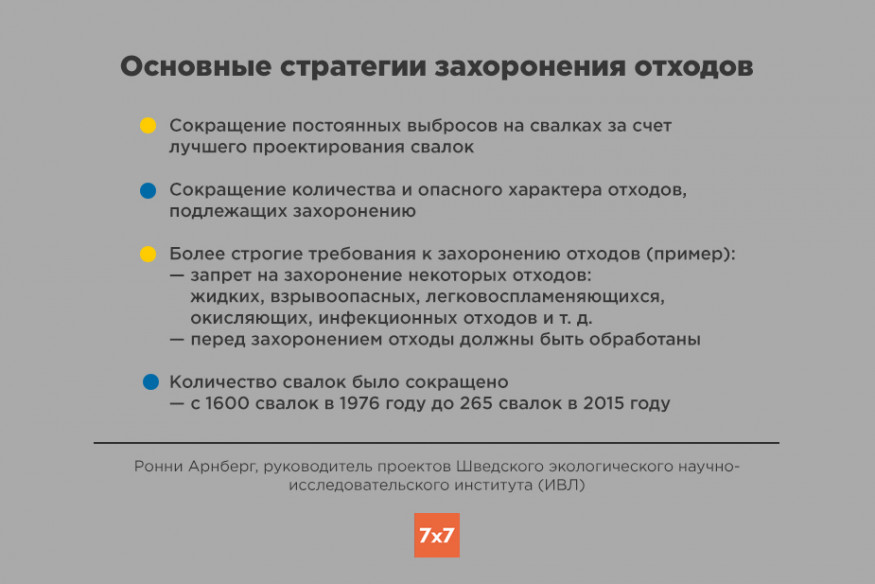 Основные стратегии захоронения отходов

Сокращение постоянных выбросов на свалках за счет лучшего проектирования свалок

Сокращение количества и опасного характера отходов, подлежащих захоронению

Более строгие требования к захоронению отходов (пример):
— запрет на захоронение некоторых отходов: жидких, взрывоопасных, легковоспламеняющихся, окисляющих, инфекционных отходов и т. д.
— перед захоронением отходы должны быть обработаны

Количество свалок было сокращено
— с 1600 свалок в 1976 году до 265 свалок в 2015 году

Ронни Арнберг, руководитель проектов Шведского экологического научно-исследовательского института (ИВЛ)

7x7